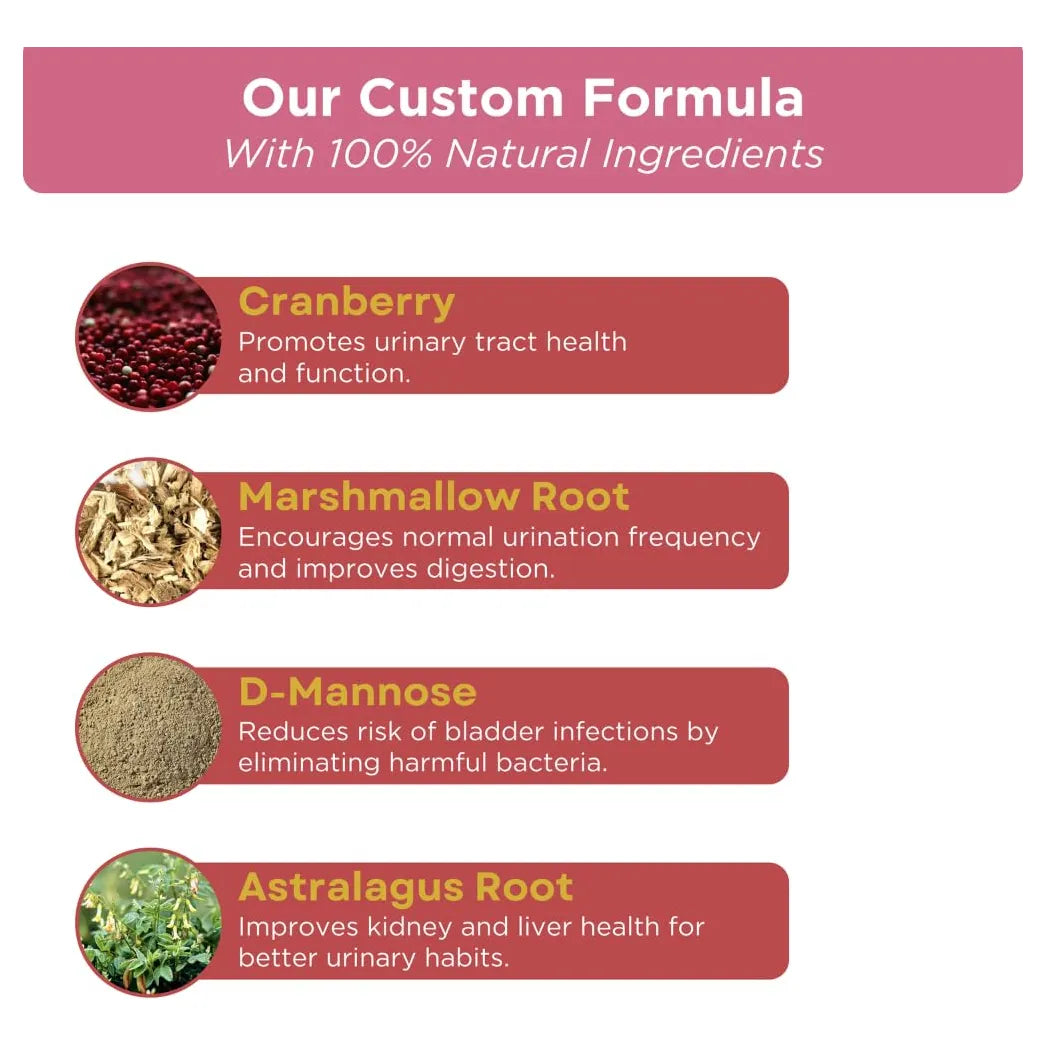 Our Custom Formula
With 100% Natural Ingredients

Cranberry
Promotes urinary tract health and function.

Marshmallow Root
Encourages normal urination frequency and improves digestion.

D-Mannose
Reduces risk of bladder infections by eliminating harmful bacteria.

Astralagus Root
Improves kidney and liver health for better urinary habits.